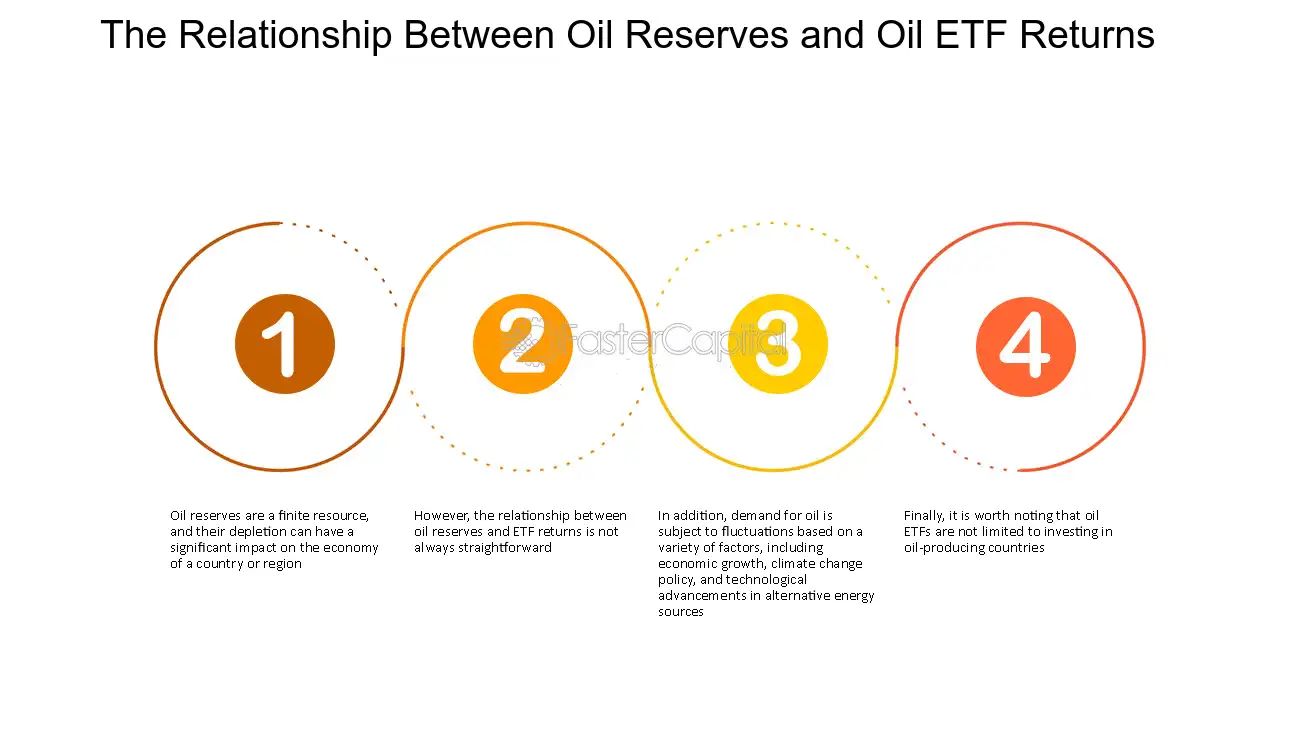 The Relationship Between Oil Reserves and Oil ETF Returns

1

2

3

4

Oil reserves are a finite resource, and their depletion can have a significant impact on the economy of a country or region

However, the relationship between oil reserves and ETF returns is not always straightforward

In addition, demand for oil is subject to fluctuations based on a variety of factors, including economic growth, climate change policy, and technological advancements in alternative energy sources

Finally, it is worth noting that oil ETFs are not limited to investing in oil-producing countries

FasterCapital